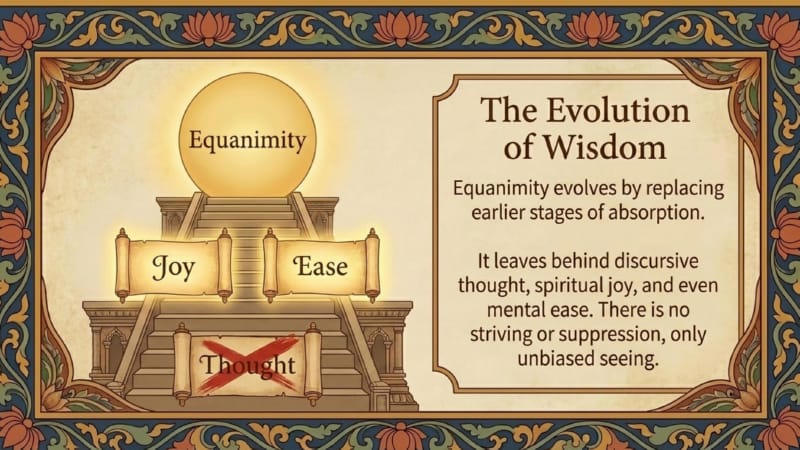 Equanimity

Joy

Ease

Thought

The Evolution of Wisdom

Equanimity evolves by replacing earlier stages of absorption.

It leaves behind discursive thought, spiritual joy, and even mental ease. There is no striving or suppression, only unbiased seeing.